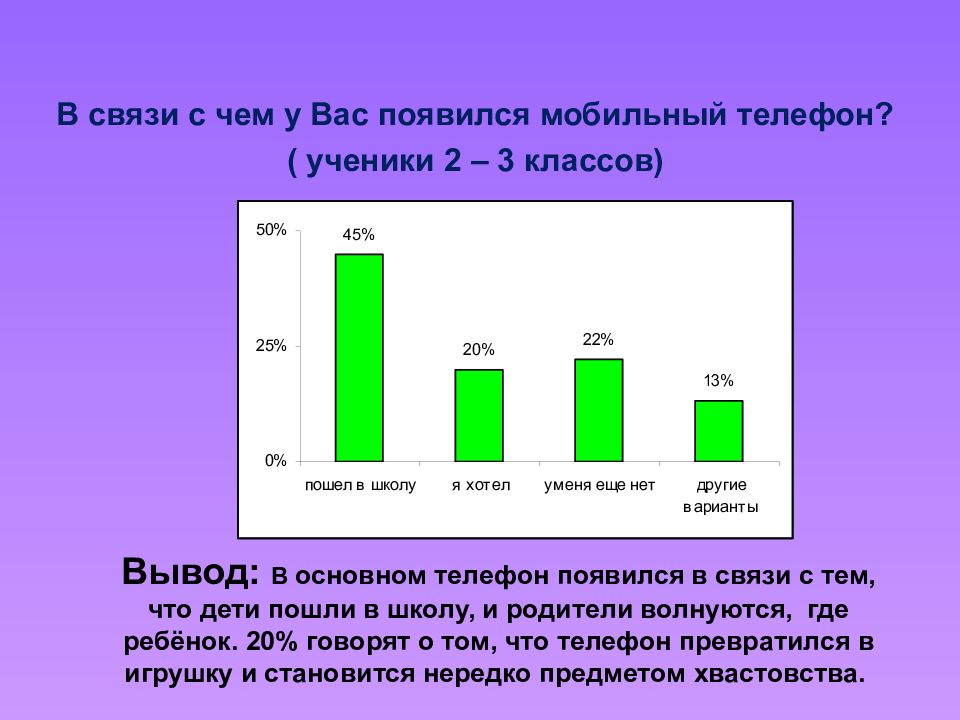 В связи с чем у Вас появился мобильный телефон?
( ученики 2 – 3 классов)

50%
25%
0%
45%
20%
22%
13%
пошел в школу
я хотел
уменя еще нет
другие варианты

Вывод: В основном телефон появился в связи с тем, что дети пошли в школу, и родители волнуются, где ребёнок. 20% говорят о том, что телефон превратился в игрушку и становится нередко предметом хвастовства.